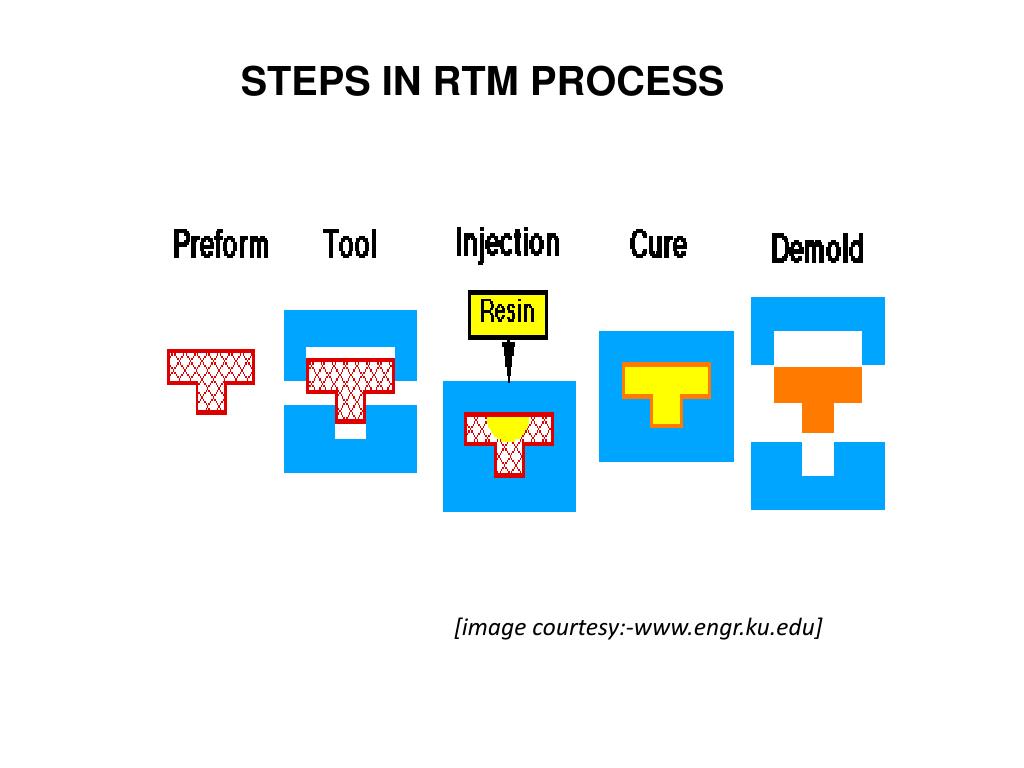 STEPS IN RTM PROCESS

Preform

Tool

Injection

Resin

Cure

Demold

[image courtesy:-www.engr.ku.edu]